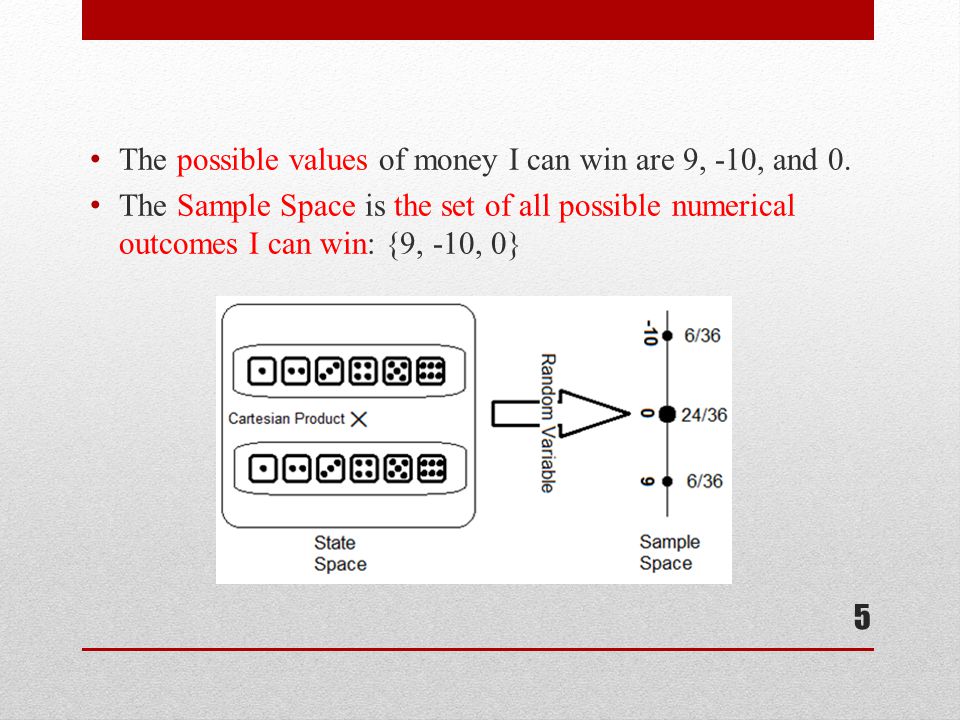 • The possible values of money I can win are 9, -10, and 0.

• The Sample Space is the set of all possible numerical outcomes I can win: {9, -10, 0}

Cartesian Product ×

Random Variable

-10 6/36

0 24/36

9 6/36

State Space

Sample Space

5